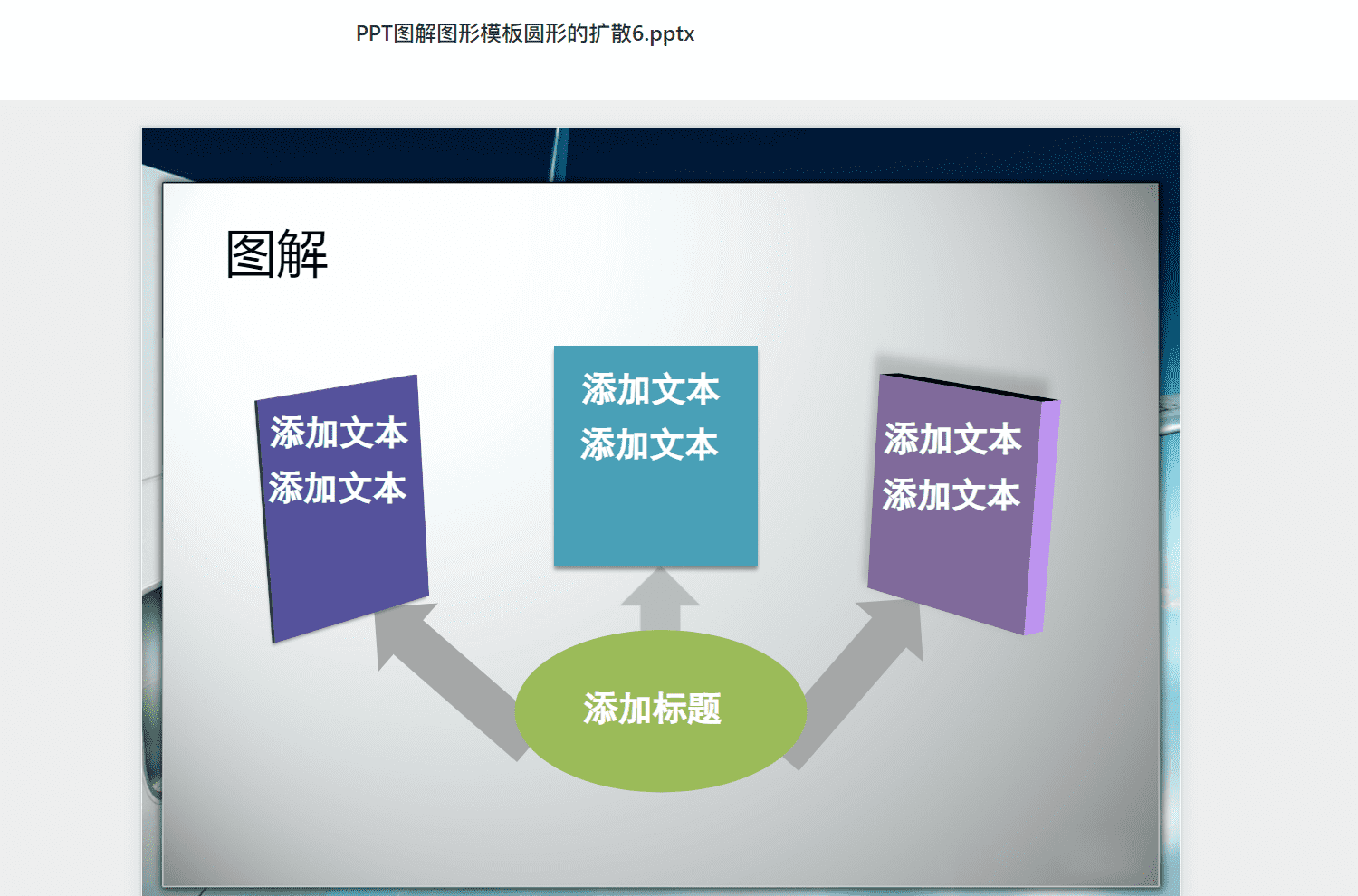 PPT图解图形模板圆形的扩散6.pptx

图解

添加文本
添加文本

添加文本
添加文本

添加文本
添加文本

添加标题